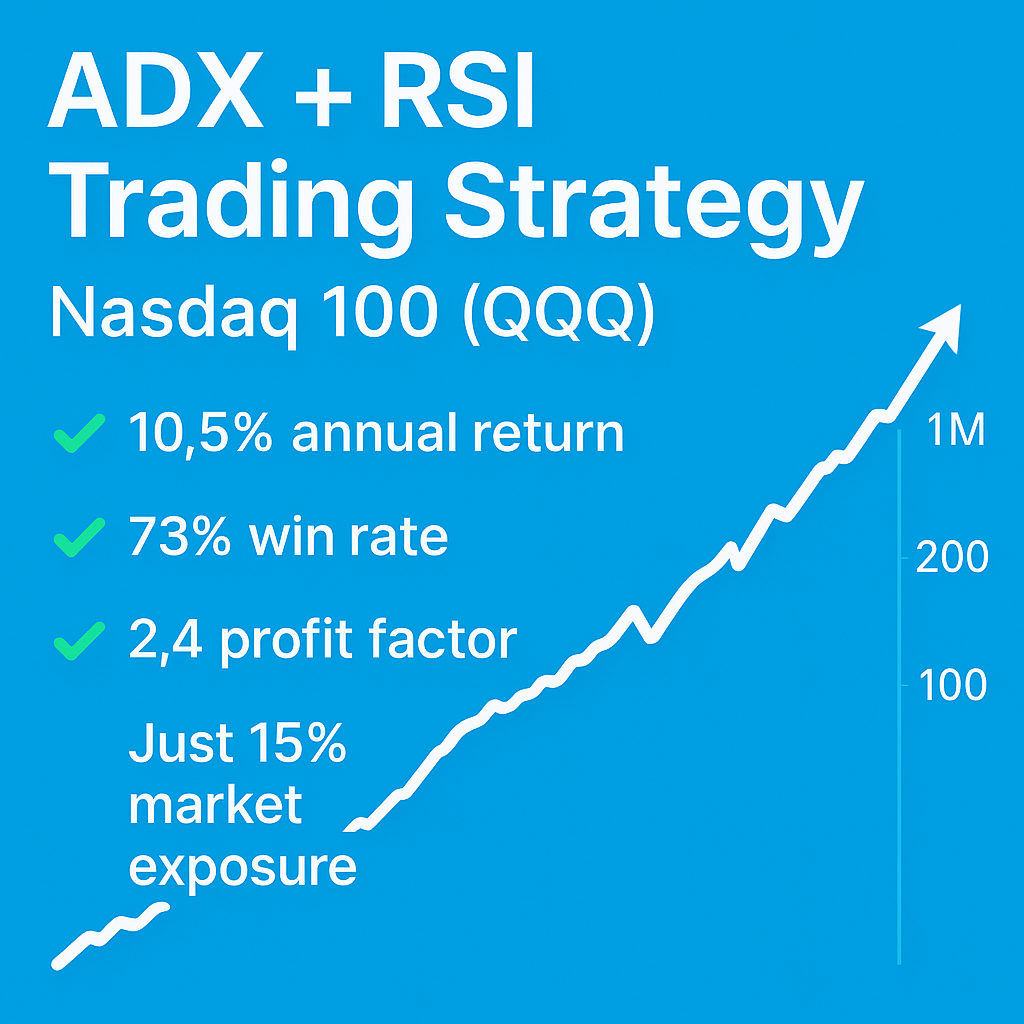 ADX + RSI Trading Strategy

Nasdaq 100 (QQQ)

10,5% annual return

73% win rate

2,4 profit factor

Just 15% market exposure

1M

200

100